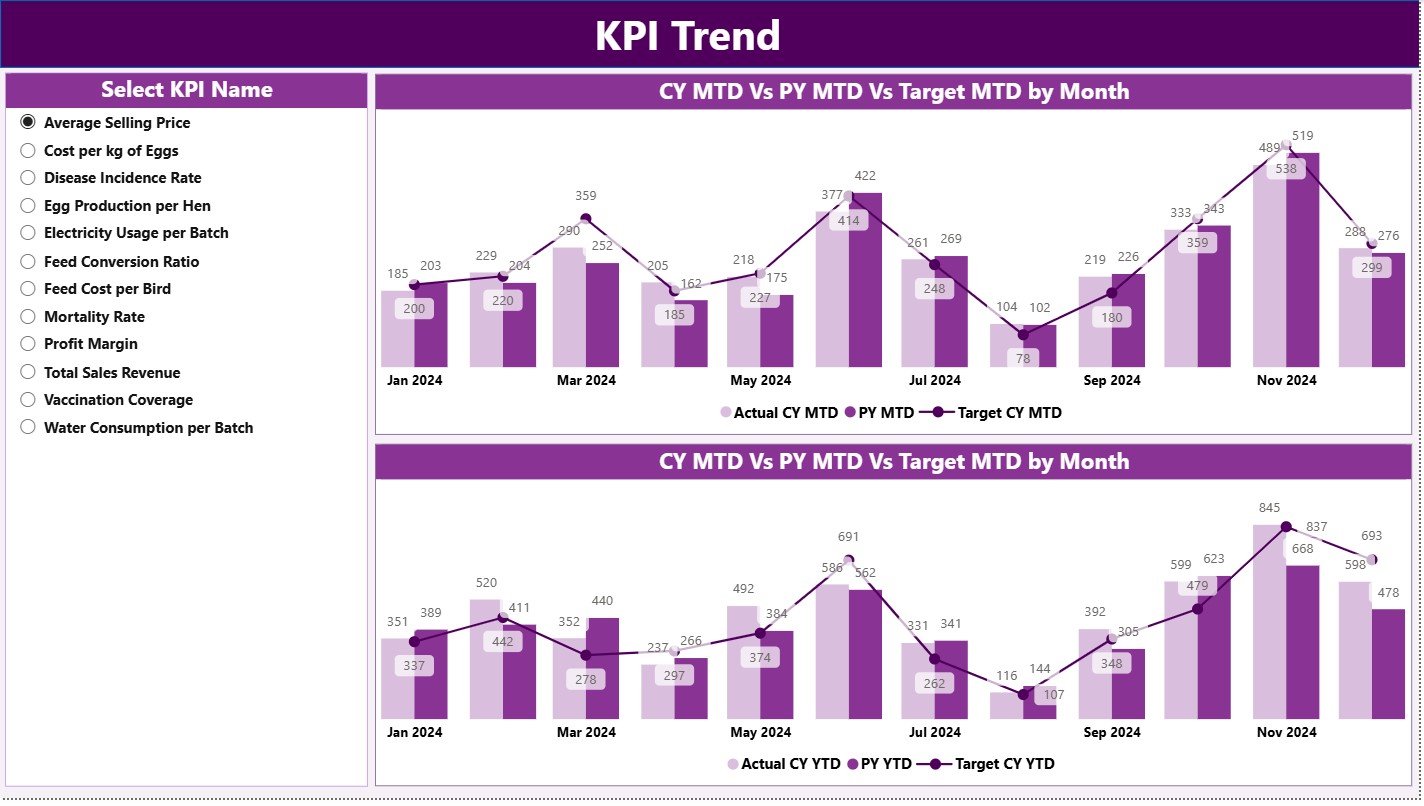 KPI Trend

Select KPI Name

Average Selling Price
Cost per kg of Eggs
Disease Incidence Rate
Egg Production per Hen
Electricity Usage per Batch
Feed Conversion Ratio
Feed Cost per Bird
Mortality Rate
Profit Margin
Total Sales Revenue
Vaccination Coverage
Water Consumption per Batch

CY MTD Vs PY MTD Vs Target MTD by Month

185 203 200 229 204 220 290 359 252 205 162 185 218 175 227 377 422 414 261 269 248 104 102 78 219 226 180 333 343 359 489 519 538 288 276 299

Jan 2024 Mar 2024 May 2024 Jul 2024 Sep 2024 Nov 2024

Actual CY MTD PY MTD Target CY MTD

CY MTD Vs PY MTD Vs Target MTD by Month

351 389 337 520 411 442 352 440 278 237 266 297 492 384 374 586 691 562 331 341 262 116 144 107 392 305 348 599 623 479 845 837 668 598 693 478

Jan 2024 Mar 2024 May 2024 Jul 2024 Sep 2024 Nov 2024

Actual CY YTD PY YTD Target CY YTD